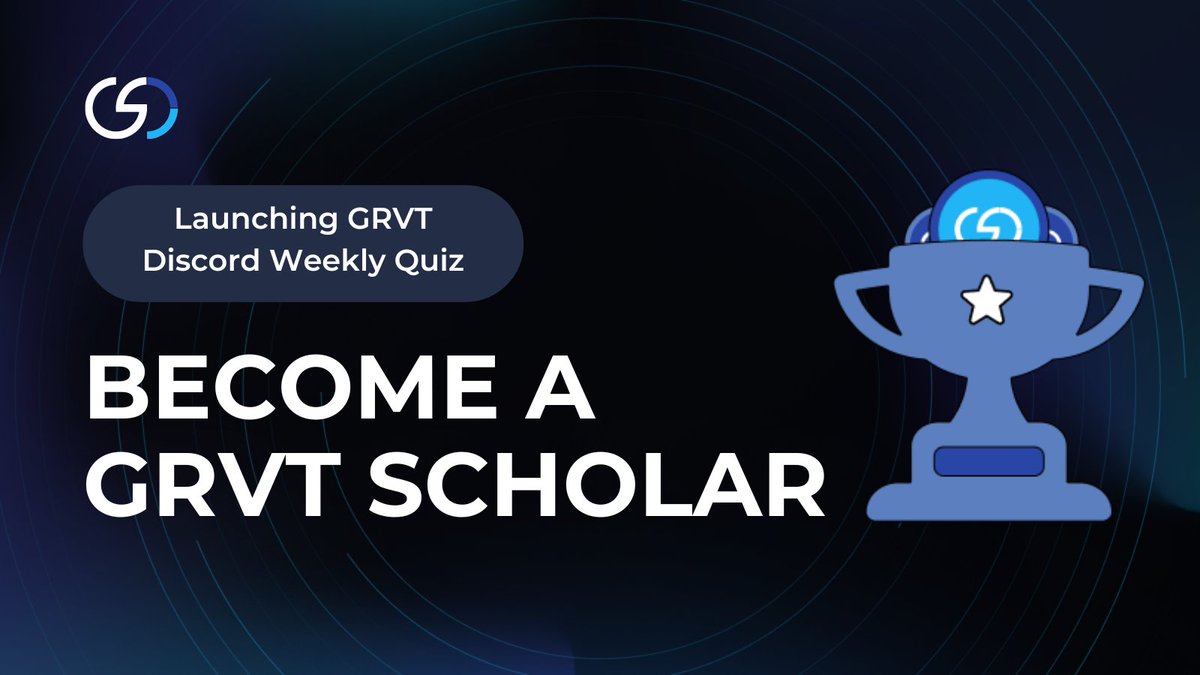 Launching GRVT Discord Weekly Quiz

BECOME A GRVT SCHOLAR